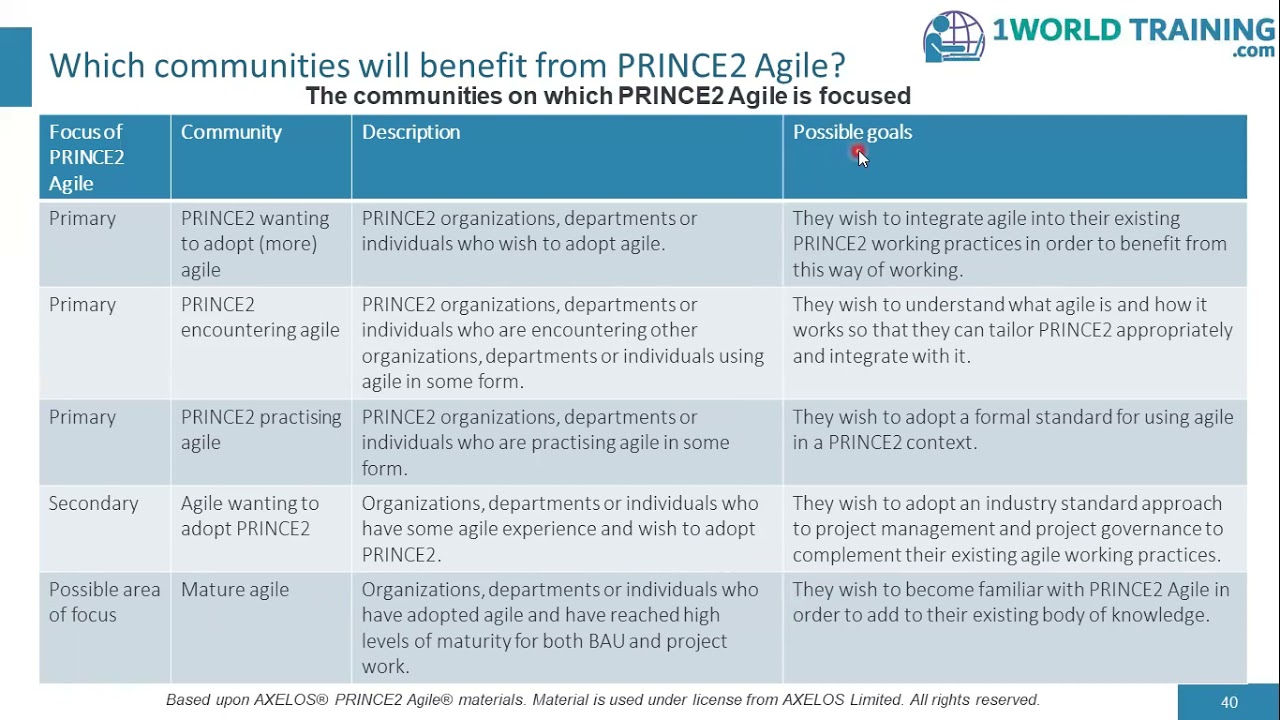 1WORLD TRAINING .com

Which communities will benefit from PRINCE2 Agile?

The communities on which PRINCE2 Agile is focused

| Focus of PRINCE2 Agile | Community | Description | Possible goals |
|---|---|---|---|
| Primary | PRINCE2 wanting to adopt (more) agile | PRINCE2 organizations, departments or individuals who wish to adopt agile. | They wish to integrate agile into their existing PRINCE2 working practices in order to benefit from this way of working. |
| Primary | PRINCE2 encountering agile | PRINCE2 organizations, departments or individuals who are encountering other organizations, departments or individuals using agile in some form. | They wish to understand what agile is and how it works so that they can tailor PRINCE2 appropriately and integrate with it. |
| Primary | PRINCE2 practising agile | PRINCE2 organizations, departments or individuals who are practising agile in some form. | They wish to adopt a formal standard for using agile in a PRINCE2 context. |
| Secondary | Agile wanting to adopt PRINCE2 | Organizations, departments or individuals who have some agile experience and wish to adopt PRINCE2. | They wish to adopt an industry standard approach to project management and project governance to complement their existing agile working practices. |
| Possible area of focus | Mature agile | Organizations, departments or individuals who have adopted agile and have reached high levels of maturity for both BAU and project work. | They wish to become familiar with PRINCE2 Agile in order to add to their existing body of knowledge. |

Based upon AXELOS® PRINCE2 Agile® materials. Material is used under license from AXELOS Limited. All rights reserved.

40